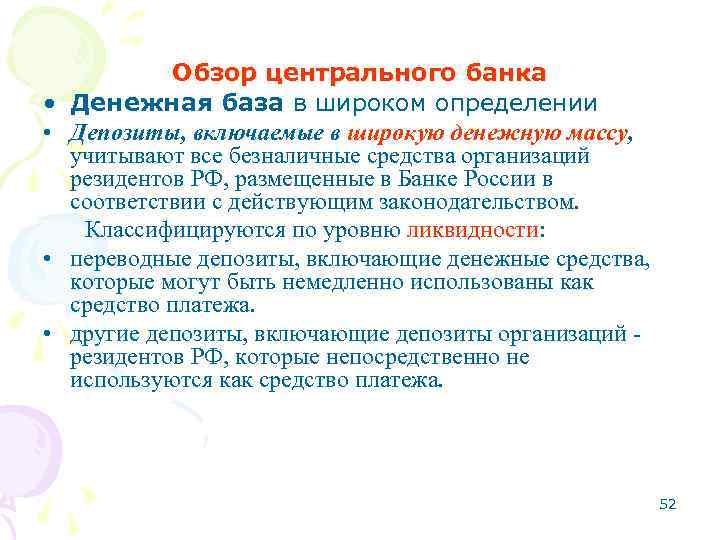 Обзор центрального банка

• Денежная база в широком определении

• Депозиты, включаемые в широкую денежную массу, учитывают все безналичные средства организаций резидентов РФ, размещенные в Банке России в соответствии с действующим законодательством.

Классифицируются по уровню ликвидности:

• переводные депозиты, включающие денежные средства, которые могут быть немедленно использованы как средство платежа.

• другие депозиты, включающие депозиты организаций - резидентов РФ, которые непосредственно не используются как средство платежа.

52